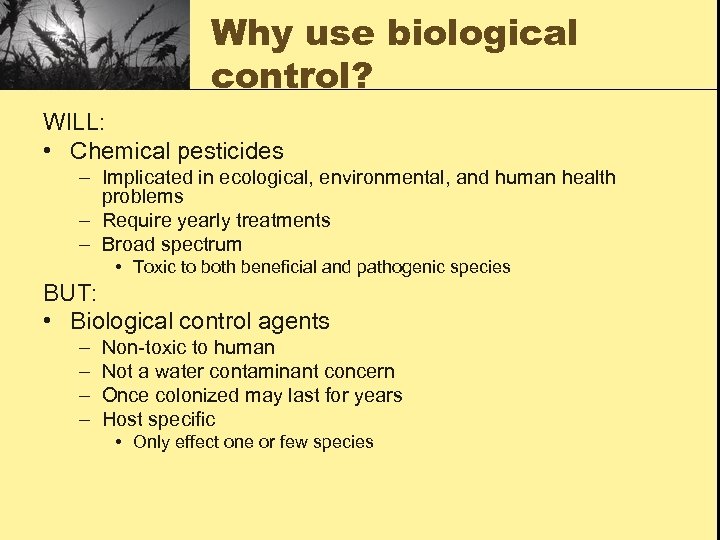 Why use biological control?

WILL:
• Chemical pesticides
– Implicated in ecological, environmental, and human health problems
– Require yearly treatments
– Broad spectrum
• Toxic to both beneficial and pathogenic species

BUT:
• Biological control agents
– Non-toxic to human
– Not a water contaminant concern
– Once colonized may last for years
– Host specific
• Only effect one or few species